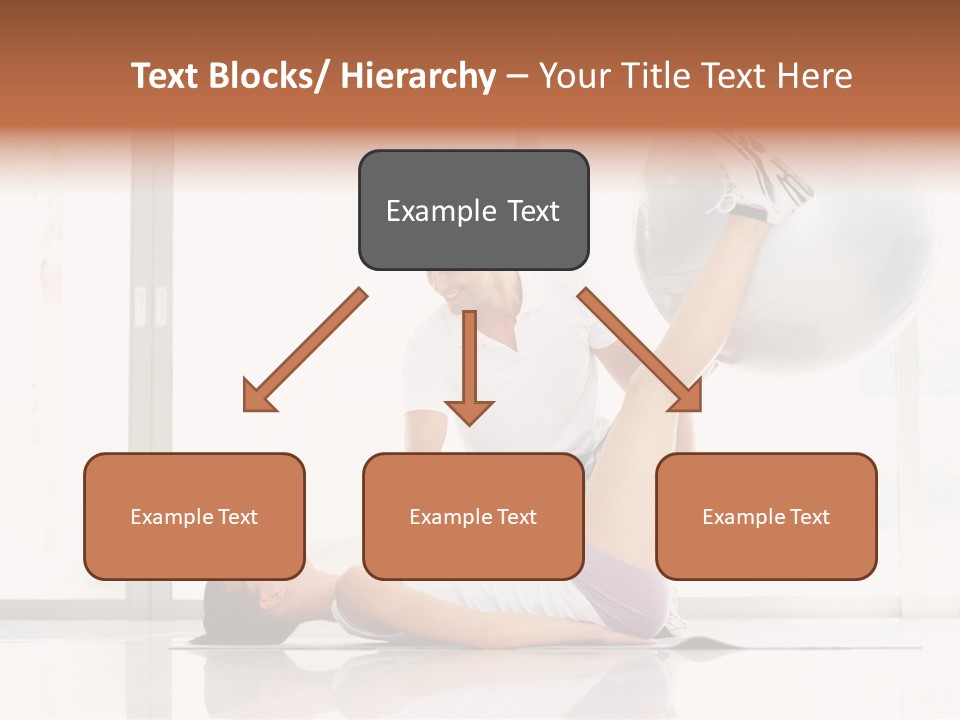 Text Blocks/ Hierarchy – Your Title Text Here

Example Text

Example Text

Example Text

Example Text